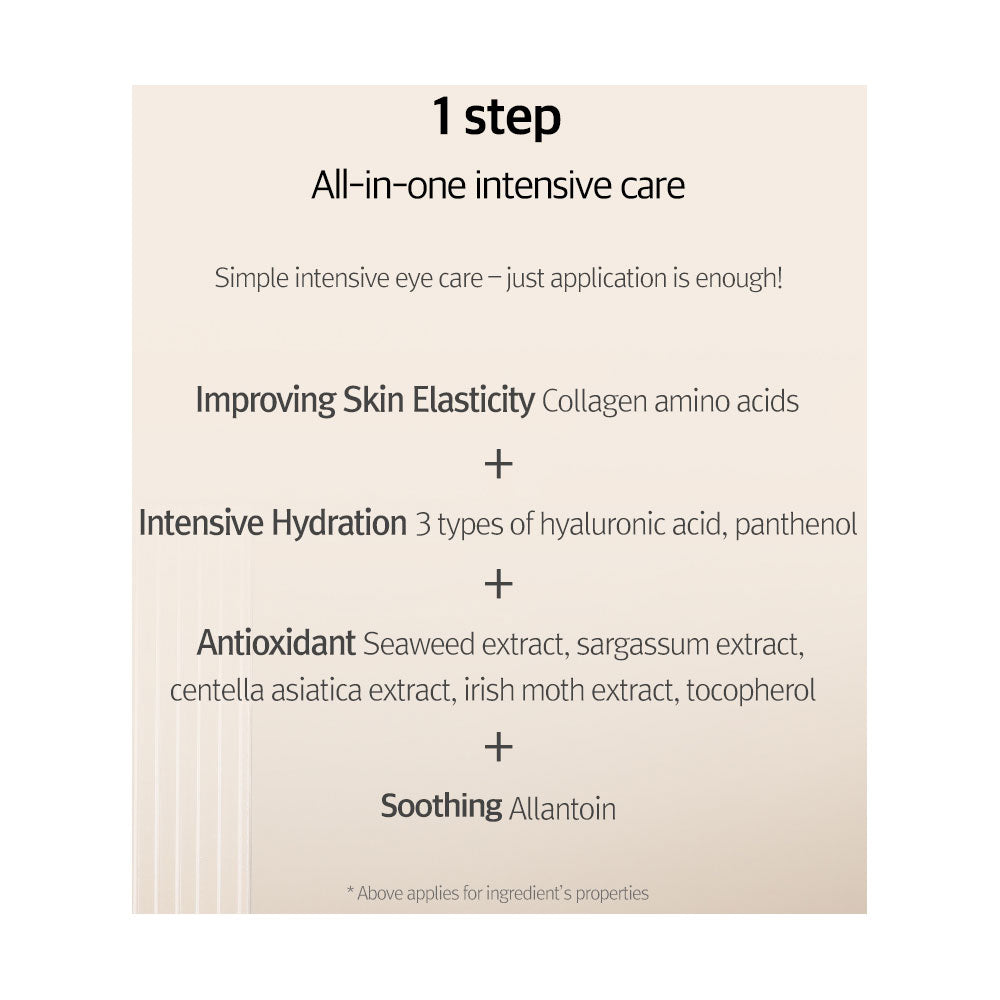 1 step

All-in-one intensive care

Simple intensive eye care – just application is enough!

Improving Skin Elasticity Collagen amino acids

+

Intensive Hydration 3 types of hyaluronic acid, panthenol

+

Antioxidant Seaweed extract, sargassum extract, centella asiatica extract, irish moth extract, tocopherol

+

Soothing Allantoin

* Above applies for ingredient's properties